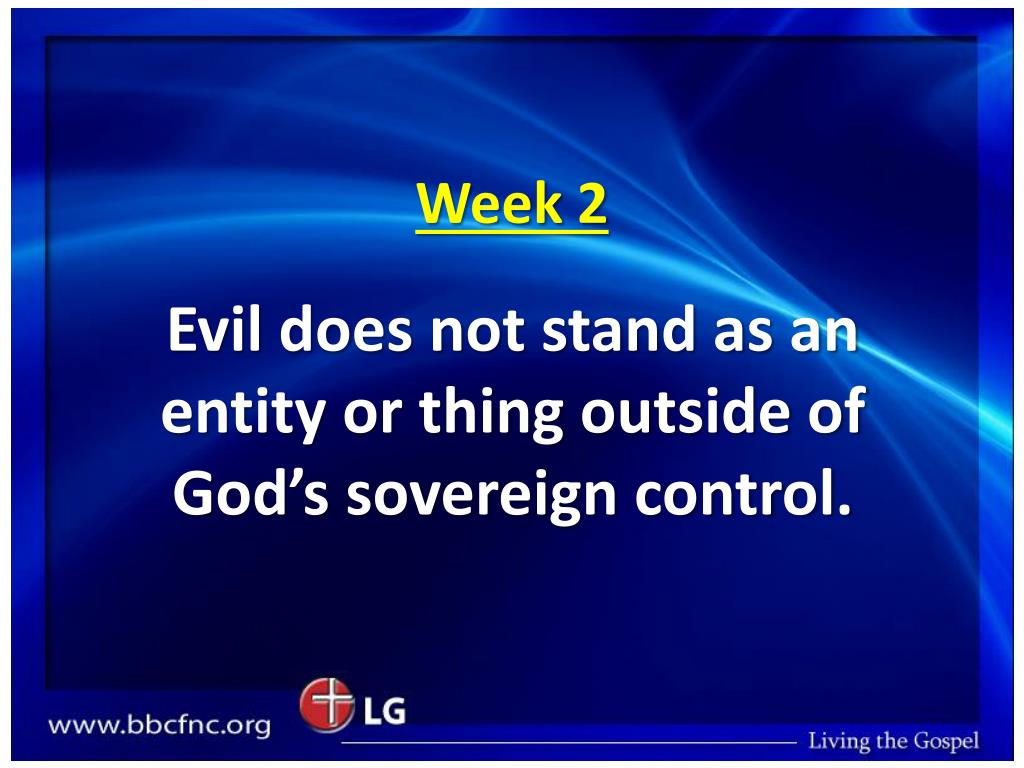 Week 2

Evil does not stand as an entity or thing outside of God's sovereign control.

www.bbcfnc.org

LG

Living the Gospel